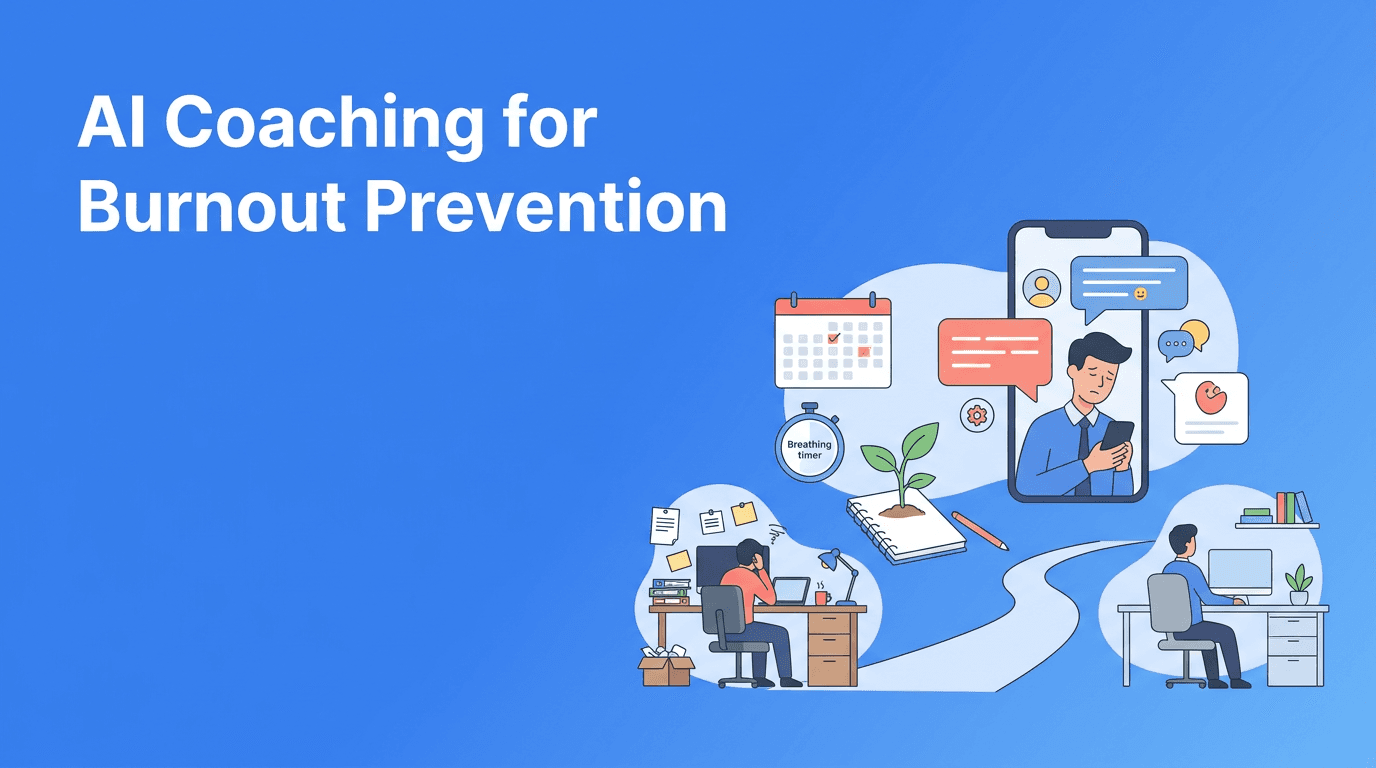 AI Coaching for Burnout Prevention

Breathing timer